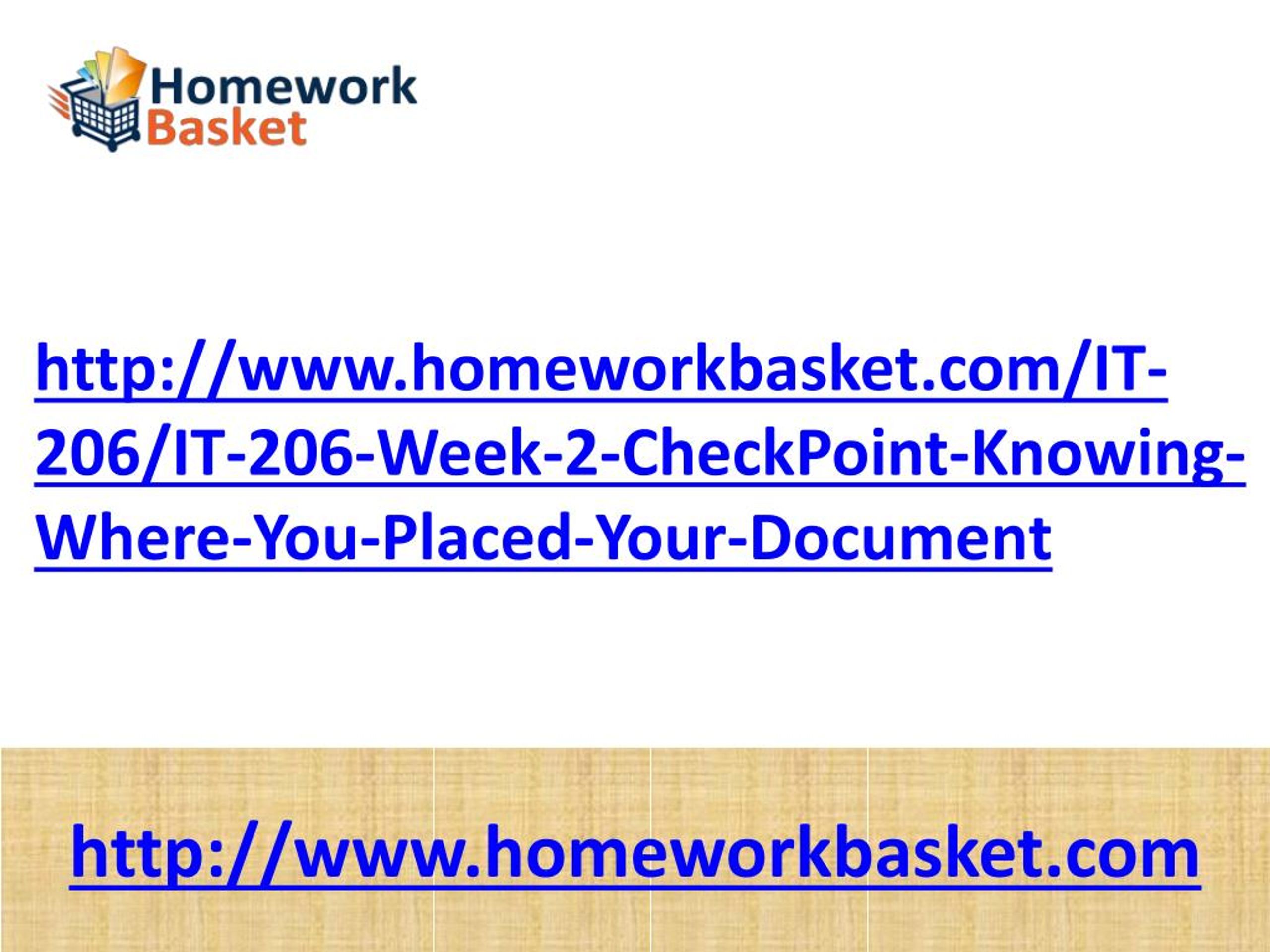 Homework Basket

http://www.homeworkbasket.com/IT-206/IT-206-Week-2-CheckPoint-Knowing-Where-You-Placed-Your-Document

http://www.homeworkbasket.com